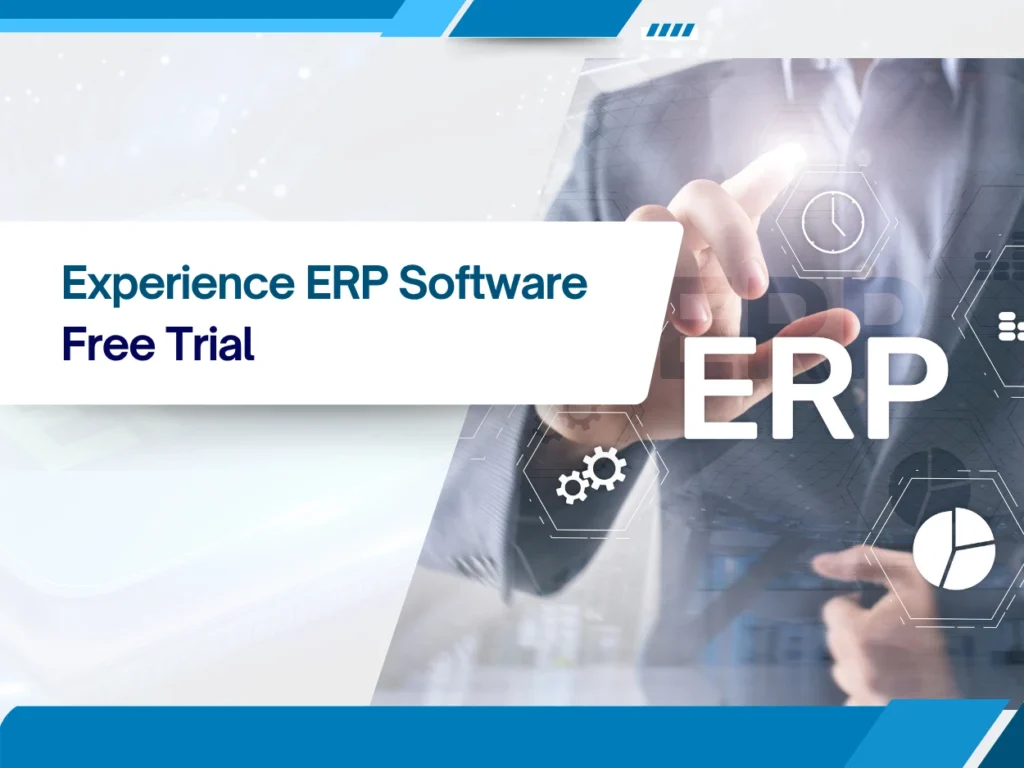 Experience ERP Software
Free Trial

ERP